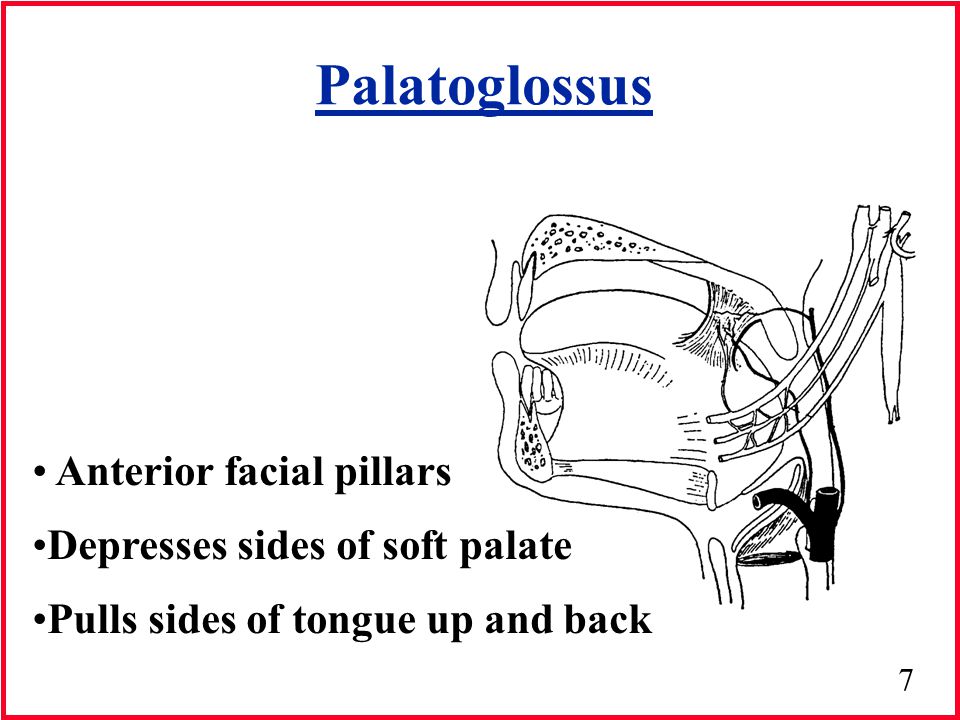 Palatoglossus

• Anterior facial pillars

•Depresses sides of soft palate

•Pulls sides of tongue up and back

7